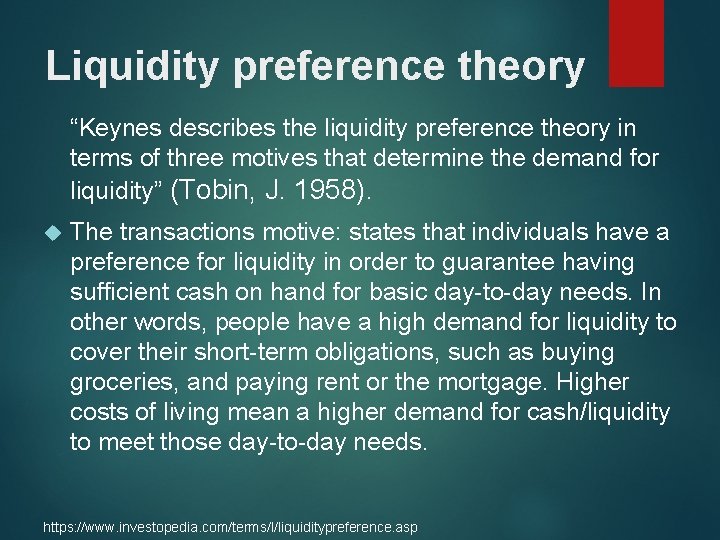 Liquidity preference theory

“Keynes describes the liquidity preference theory in terms of three motives that determine the demand for liquidity” (Tobin, J. 1958).

The transactions motive: states that individuals have a preference for liquidity in order to guarantee having sufficient cash on hand for basic day-to-day needs. In other words, people have a high demand for liquidity to cover their short-term obligations, such as buying groceries, and paying rent or the mortgage. Higher costs of living mean a higher demand for cash/liquidity to meet those day-to-day needs.

https://www.investopedia.com/terms/l/liquiditypreference.asp